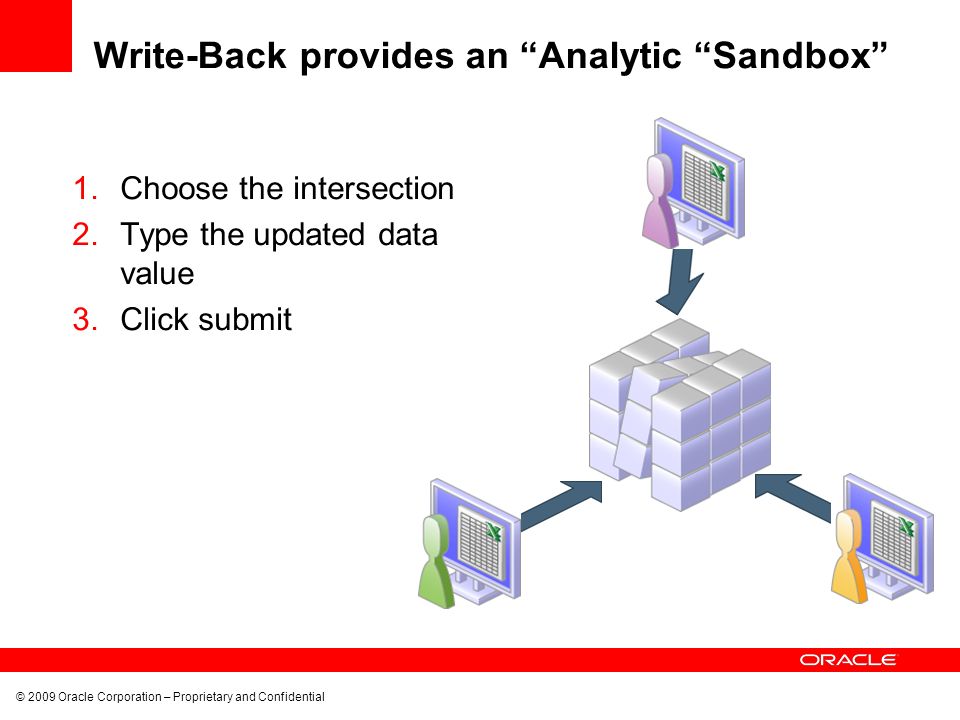 Write-Back provides an “Analytic “Sandbox”

1. Choose the intersection
2. Type the updated data value
3. Click submit

ORACLE

© 2009 Oracle Corporation – Proprietary and Confidential